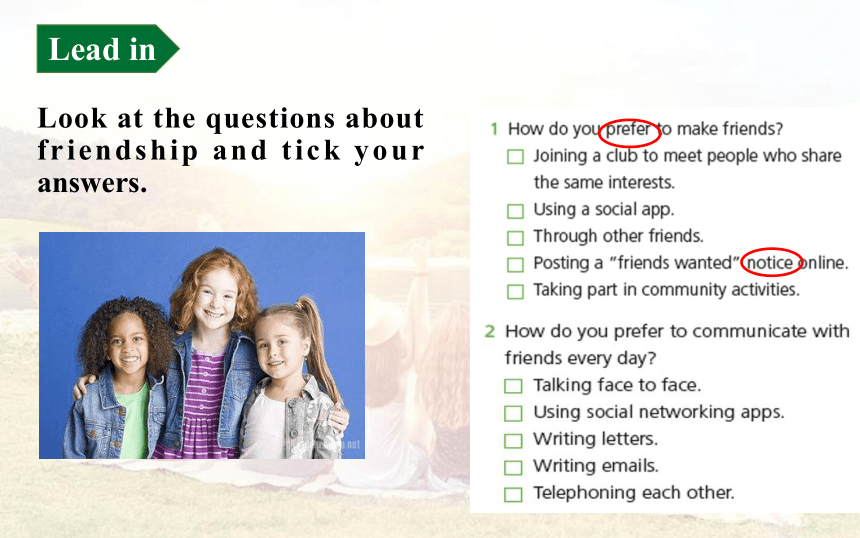 Lead in

Look at the questions about friendship and tick your answers.

1 How do you prefer to make friends?
☐ Joining a club to meet people who share the same interests.
☐ Using a social app.
☐ Through other friends.
☐ Posting a "friends wanted" notice online.
☐ Taking part in community activities.

2 How do you prefer to communicate with friends every day?
☐ Talking face to face.
☐ Using social networking apps.
☐ Writing letters.
☐ Writing emails.
☐ Telephoning each other.